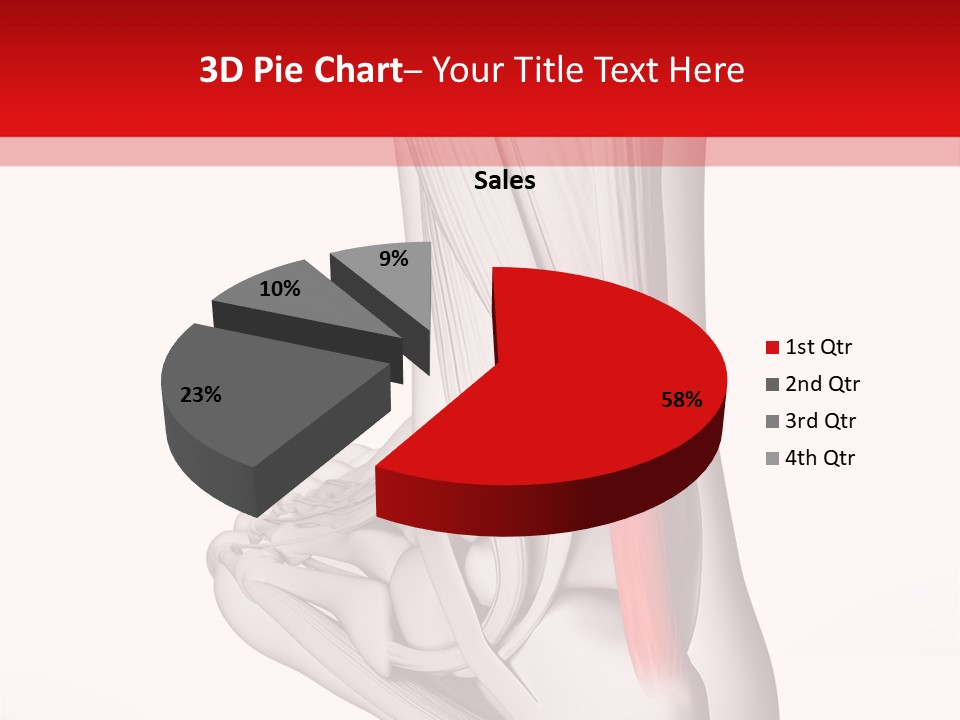 3D Pie Chart– Your Title Text Here

Sales

9%

10%

23%

58%

1st Qtr
2nd Qtr
3rd Qtr
4th Qtr